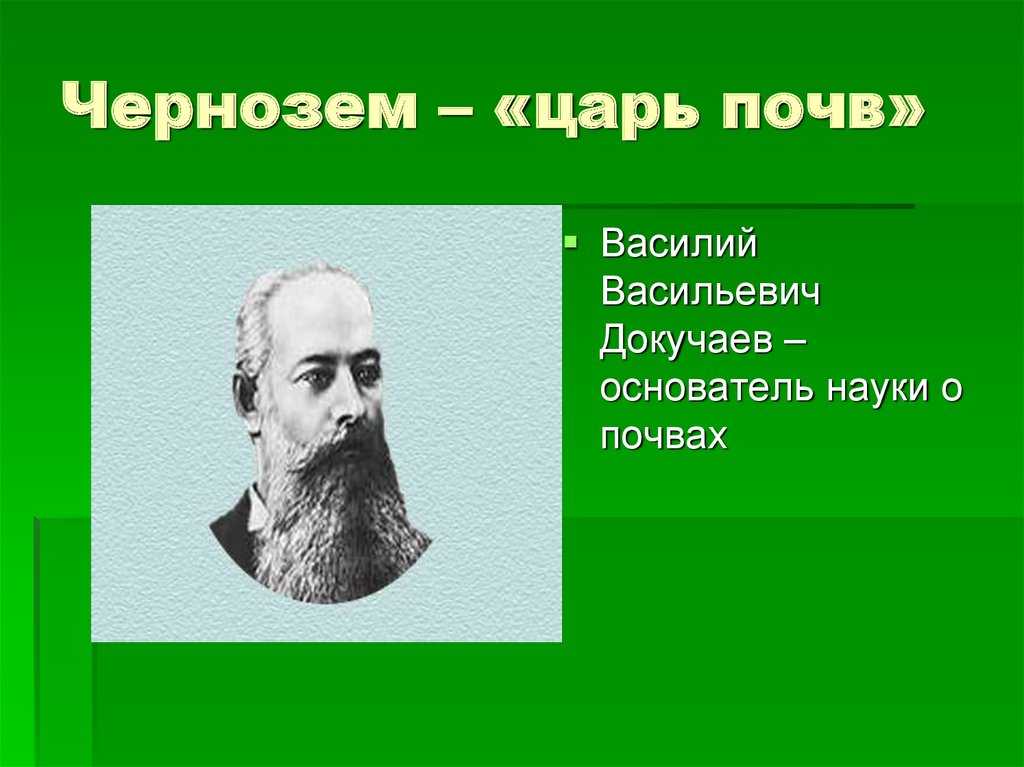 Чернозем – «царь почв»

Василий Васильевич Докучаев – основатель науки о почвах